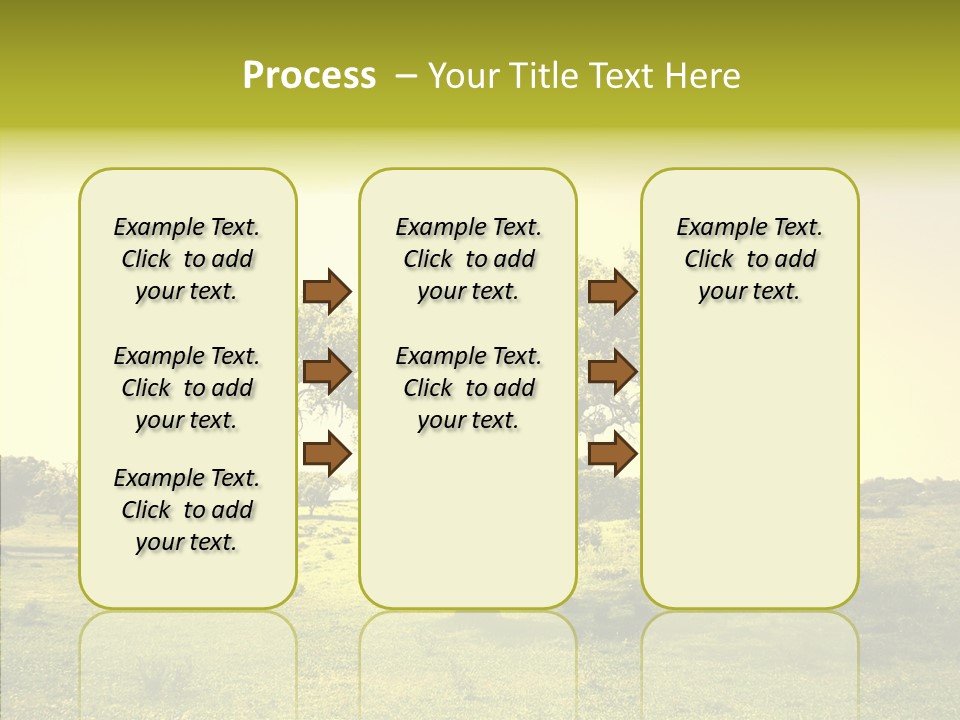 Process – Your Title Text Here

Example Text. Click to add your text.

Example Text. Click to add your text.

Example Text. Click to add your text.

Example Text. Click to add your text.

Example Text. Click to add your text.

Example Text. Click to add your text.